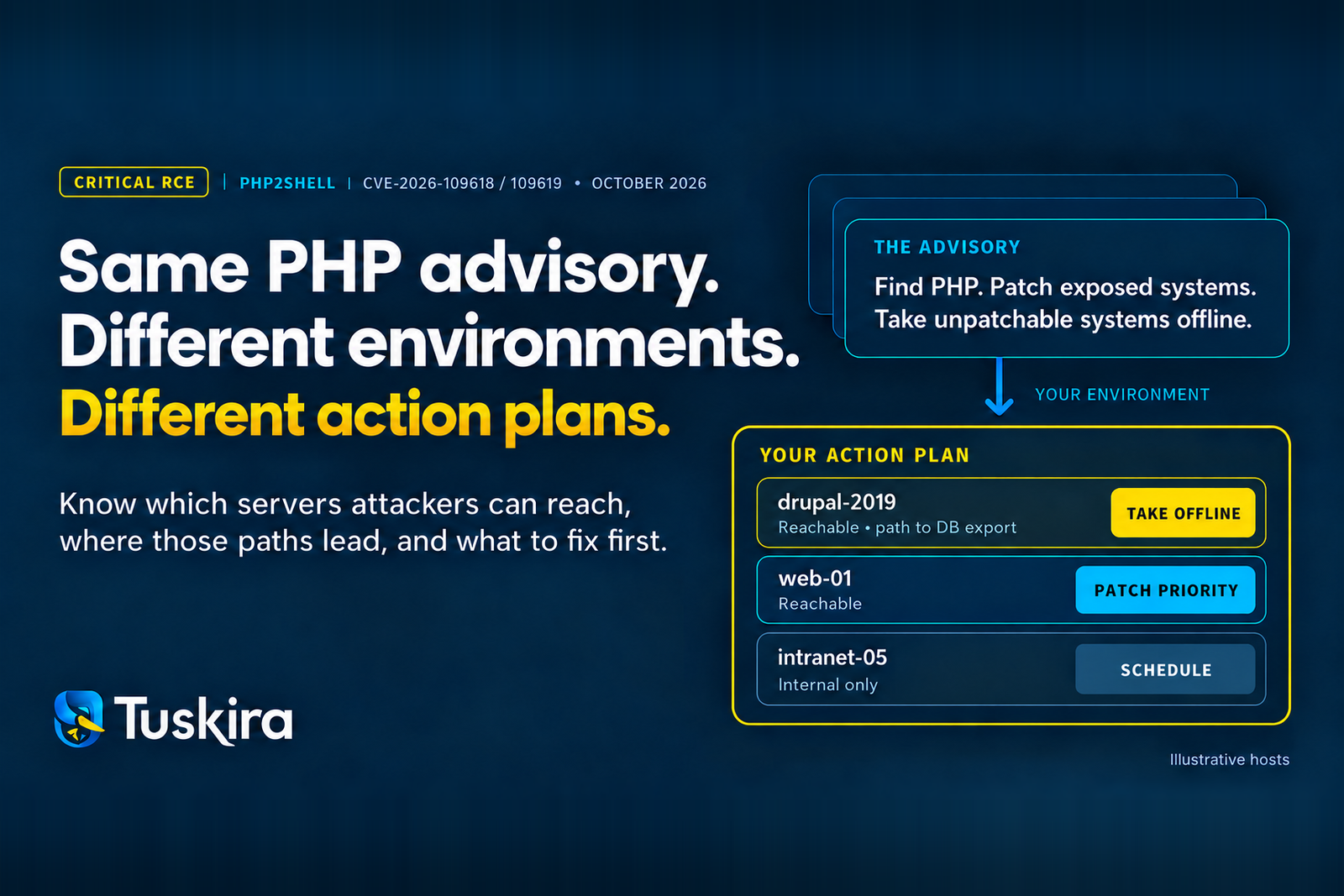 CRITICAL RCE | PHP2SHELL | CVE-2026-109618 / 109619 • OCTOBER 2026

Same PHP advisory.
Different environments.
Different action plans.

Know which servers attackers can reach, where those paths lead, and what to fix first.

Tuskira

THE ADVISORY

Find PHP. Patch exposed systems. Take unpatchable systems offline.

YOUR ENVIRONMENT

YOUR ACTION PLAN

drupal-2019
Reachable • path to DB export
TAKE OFFLINE

web-01
Reachable
PATCH PRIORITY

intranet-05
Internal only
SCHEDULE

Illustrative hosts